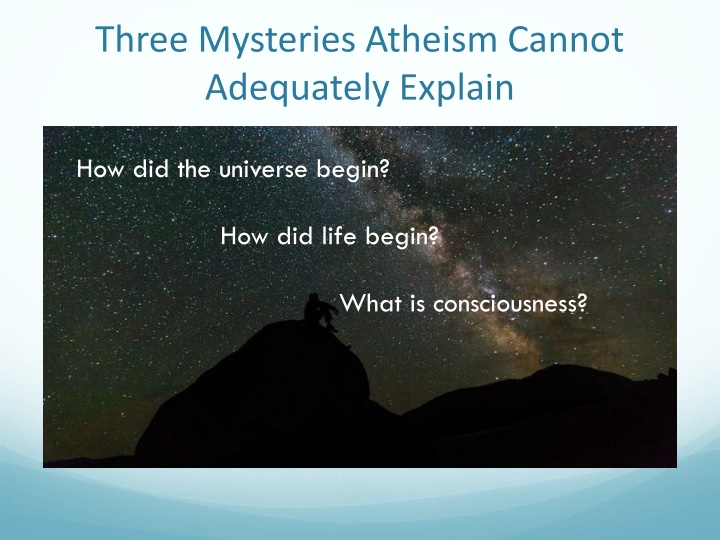 Three Mysteries Atheism Cannot Adequately Explain

How did the universe begin?

How did life begin?

What is consciousness?